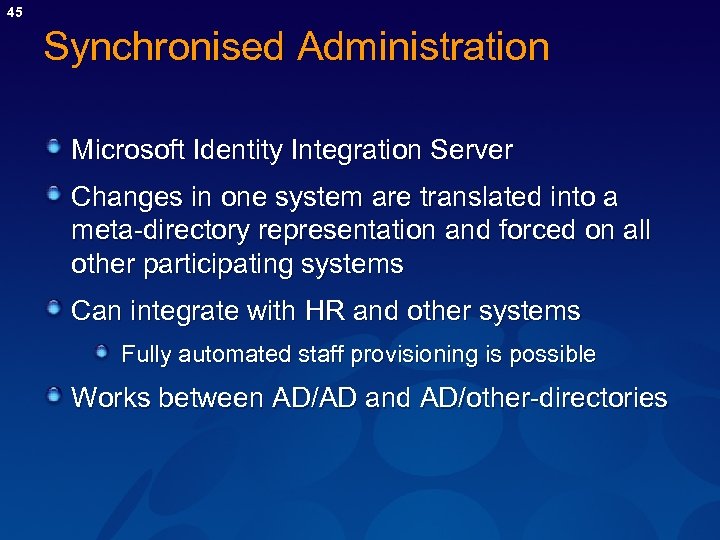 45

Synchronised Administration

Microsoft Identity Integration Server

Changes in one system are translated into a meta-directory representation and forced on all other participating systems

Can integrate with HR and other systems

Fully automated staff provisioning is possible

Works between AD/AD and AD/other-directories